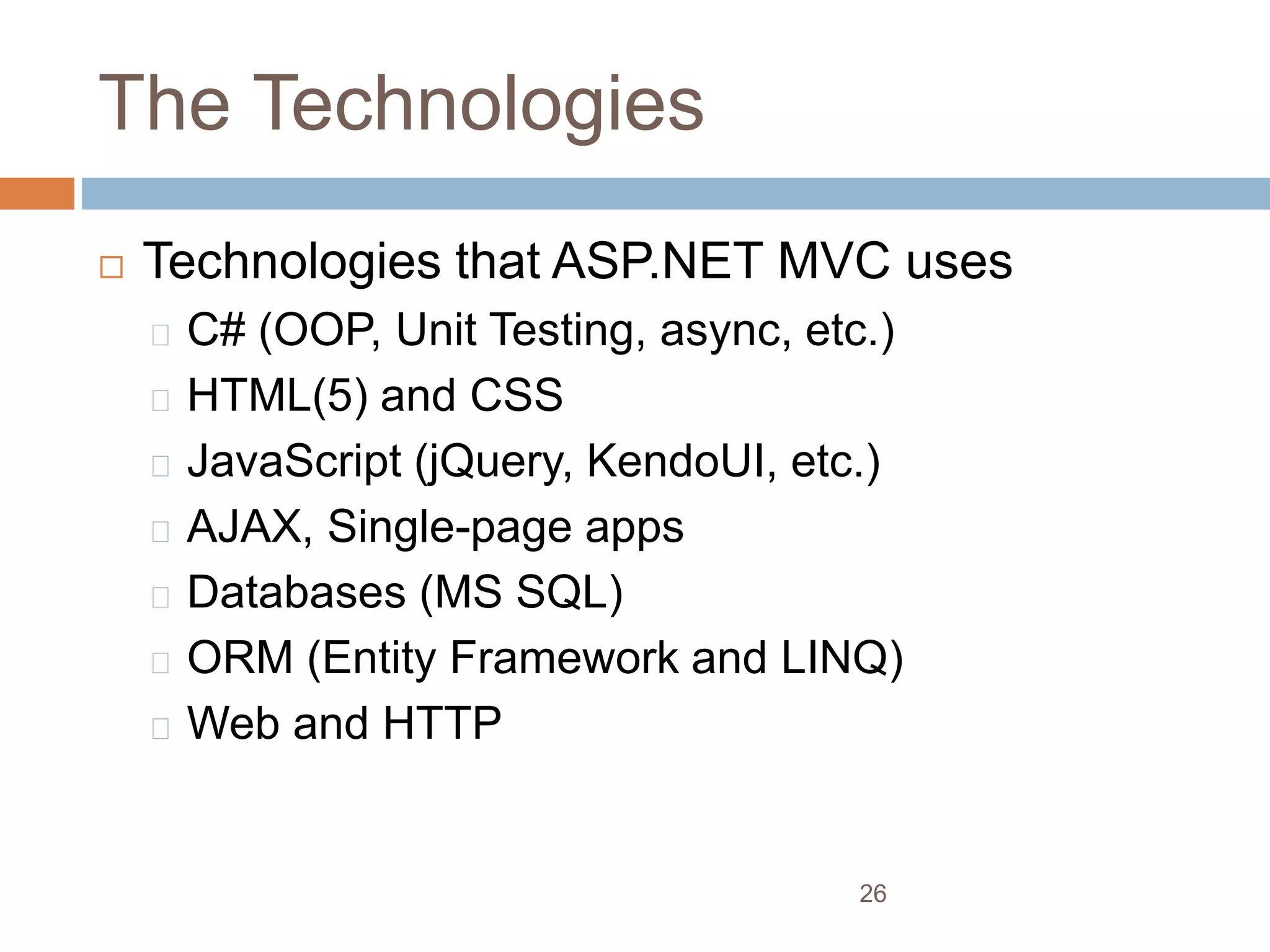 The Technologies

Technologies that ASP.NET MVC uses

C# (OOP, Unit Testing, async, etc.)

HTML(5) and CSS

JavaScript (jQuery, KendoUI, etc.)

AJAX, Single-page apps

Databases (MS SQL)

ORM (Entity Framework and LINQ)

Web and HTTP

26